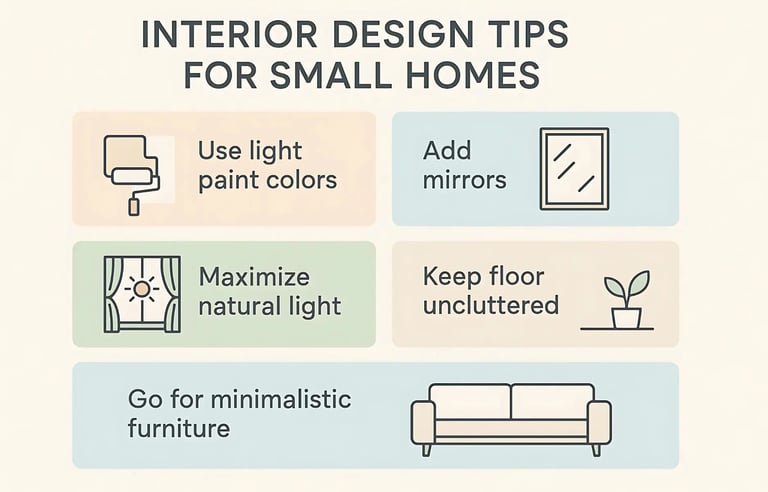 INTERIOR DESIGN TIPS FOR SMALL HOMES

Use light paint colors

Add mirrors

Maximize natural light

Keep floor uncluttered

Go for minimalistic furniture